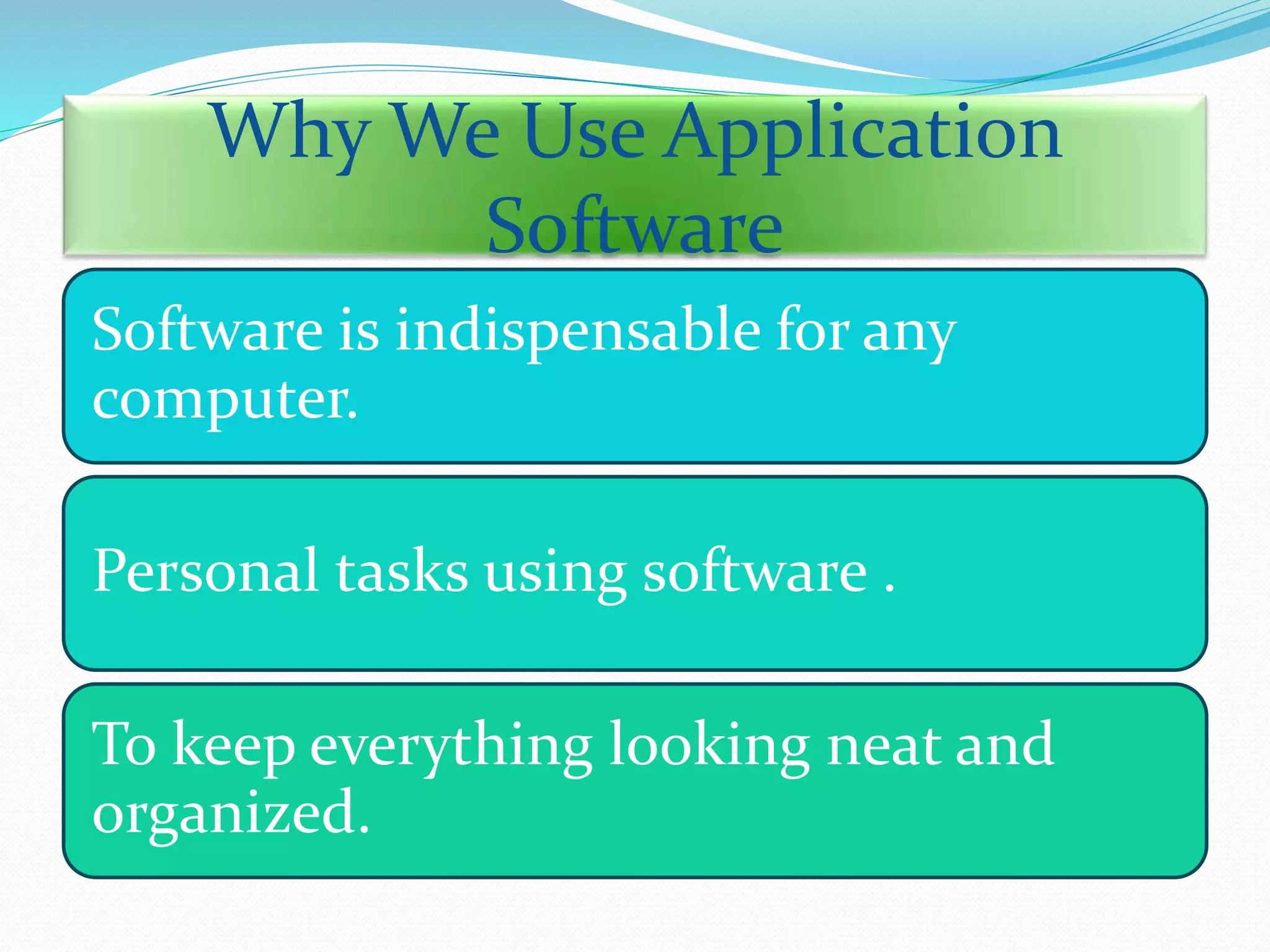 Why We Use Application Software

Software is indispensable for any computer.

Personal tasks using software .

To keep everything looking neat and organized.